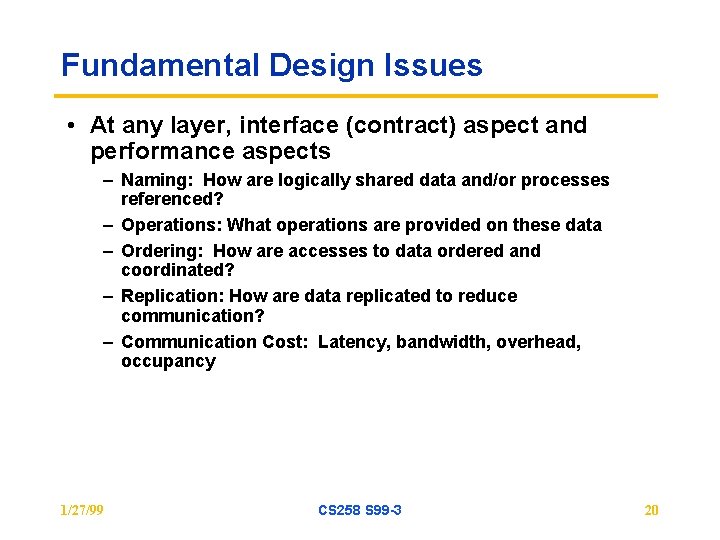 Fundamental Design Issues

• At any layer, interface (contract) aspect and performance aspects

– Naming: How are logically shared data and/or processes referenced?

– Operations: What operations are provided on these data

– Ordering: How are accesses to data ordered and coordinated?

– Replication: How are data replicated to reduce communication?

– Communication Cost: Latency, bandwidth, overhead, occupancy

1/27/99 CS258 S99-3 20